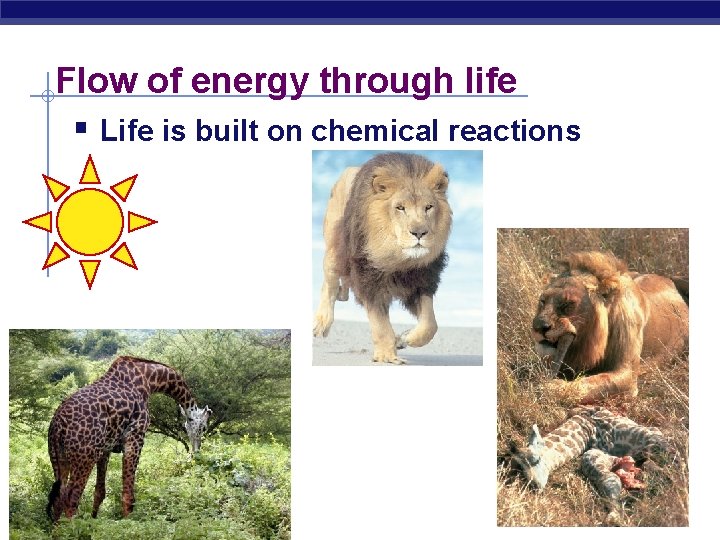 Flow of energy through life

• Life is built on chemical reactions